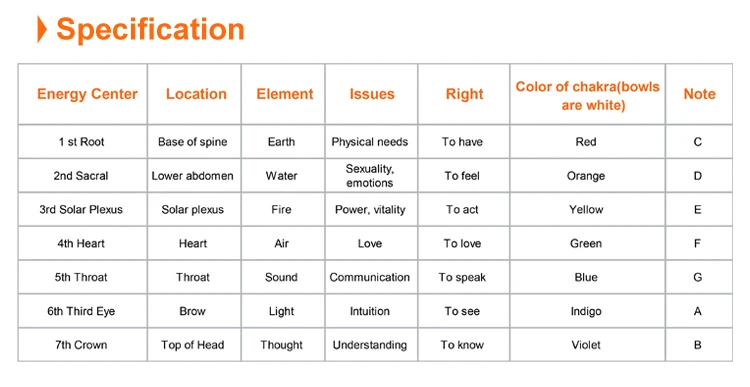 Specification

| Energy Center | Location | Element | Issues | Right | Color of chakra(bowls are white) | Note |
|---|---|---|---|---|---|---|
| 1 st Root | Base of spine | Earth | Physical needs | To have | Red | C |
| 2nd Sacral | Lower abdomen | Water | Sexuality, emotions | To feel | Orange | D |
| 3rd Solar Plexus | Solar plexus | Fire | Power, vitality | To act | Yellow | E |
| 4th Heart | Heart | Air | Love | To love | Green | F |
| 5th Throat | Throat | Sound | Communication | To speak | Blue | G |
| 6th Third Eye | Brow | Light | Intuition | To see | Indigo | A |
| 7th Crown | Top of Head | Thought | Understanding | To know | Violet | B |